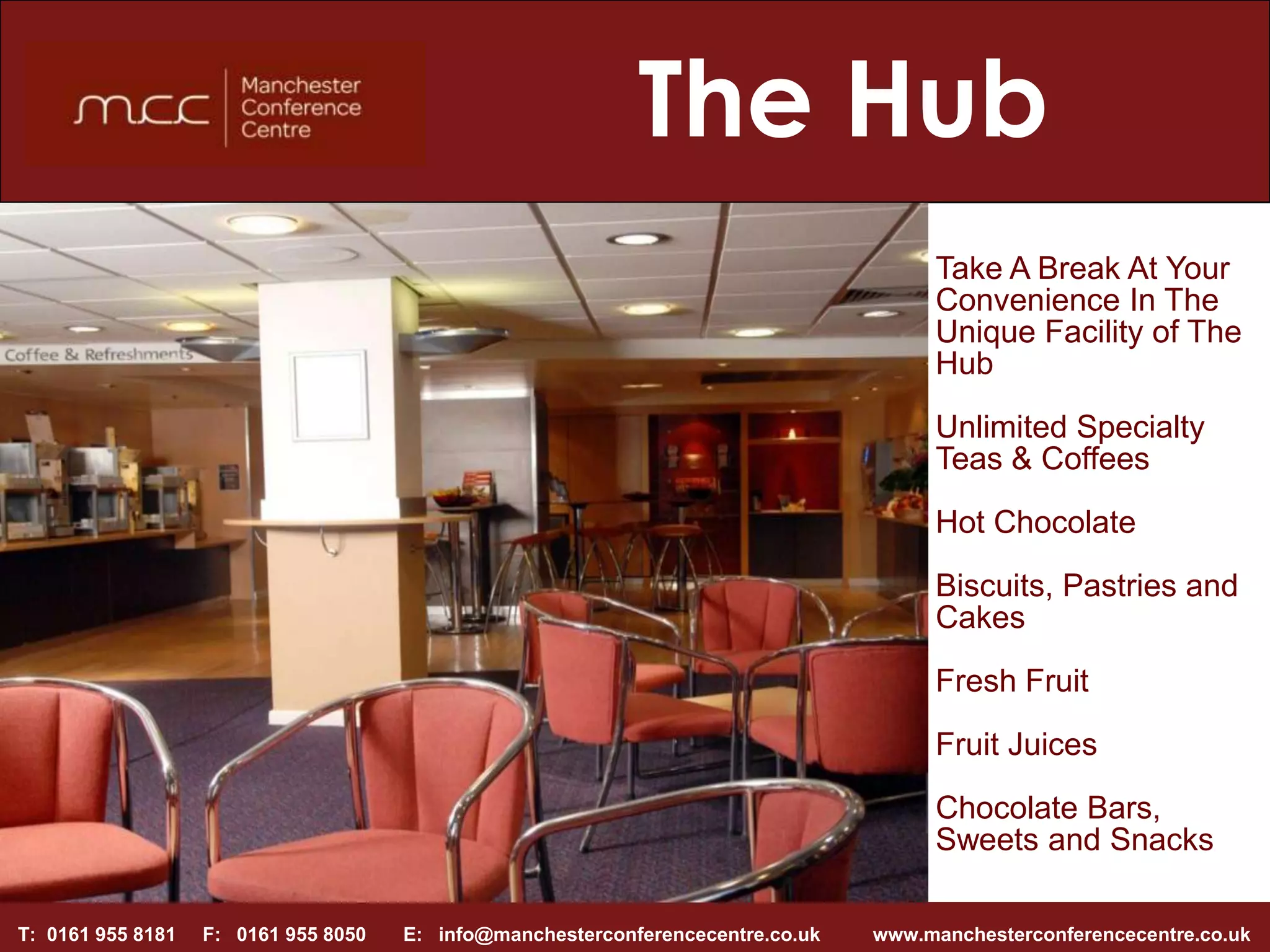 mcc Manchester Conference Centre

The Hub

Coffee & Refreshments

Take A Break At Your Convenience In The Unique Facility of The Hub

Unlimited Specialty Teas & Coffees

Hot Chocolate

Biscuits, Pastries and Cakes

Fresh Fruit

Fruit Juices

Chocolate Bars, Sweets and Snacks

T: 0161 955 8181 F: 0161 955 8050 E: info@manchesterconferencecentre.co.uk www.manchesterconferencecentre.co.uk